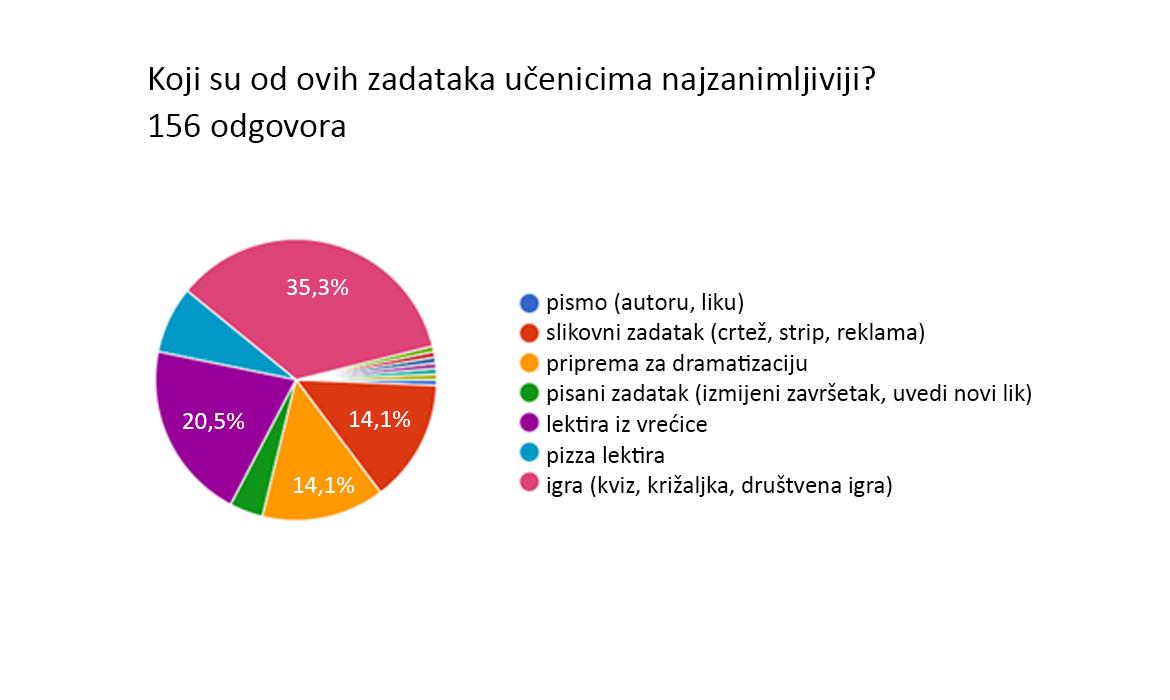 Koji su od ovih zadataka učenicima najzanimljiviji?
156 odgovora

35,3%
20,5%
14,1%
14,1%

pismo (autoru, liku)
slikovni zadatak (crtež, strip, reklama)
priprema za dramatizaciju
pisani zadatak (izmijeni završetak, uvedi novi lik)
lektira iz vrećice
pizza lektira
igra (kviz, križaljka, društvena igra)